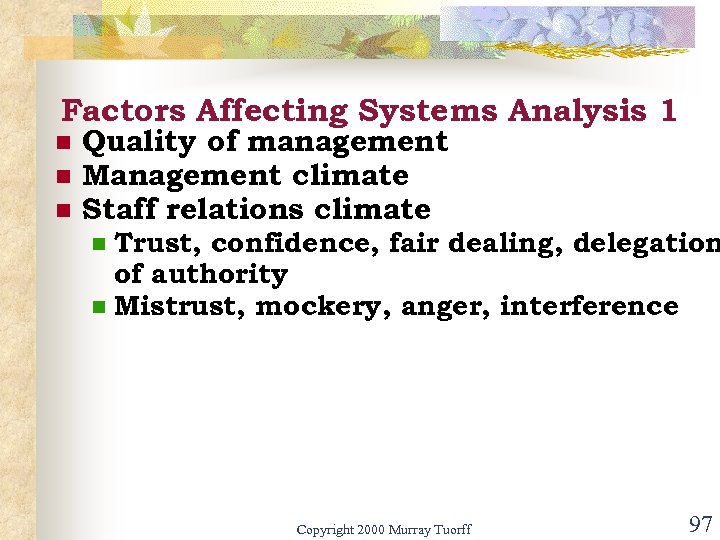 Factors Affecting Systems Analysis 1

- Quality of management
- Management climate
- Staff relations climate
  - Trust, confidence, fair dealing, delegation of authority
  - Mistrust, mockery, anger, interference

Copyright 2000 Murray Tuorff

97